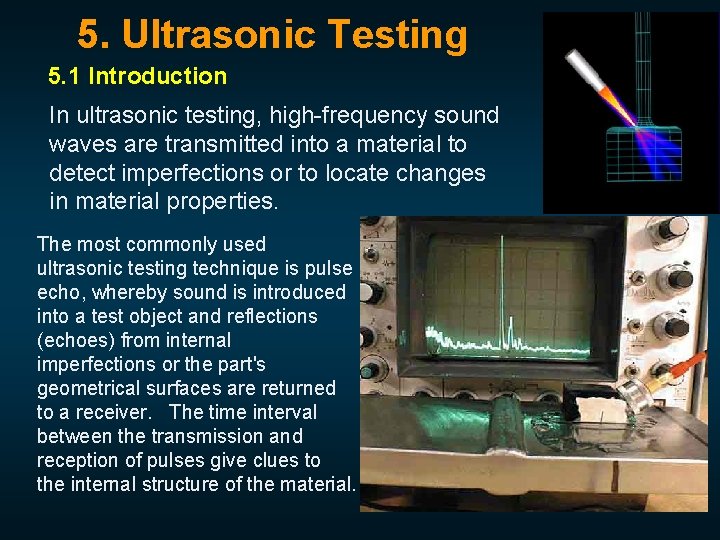 5. Ultrasonic Testing

5.1 Introduction

In ultrasonic testing, high-frequency sound waves are transmitted into a material to detect imperfections or to locate changes in material properties.

The most commonly used ultrasonic testing technique is pulse echo, whereby sound is introduced into a test object and reflections (echoes) from internal imperfections or the part's geometrical surfaces are returned to a receiver. The time interval between the transmission and reception of pulses give clues to the internal structure of the material.